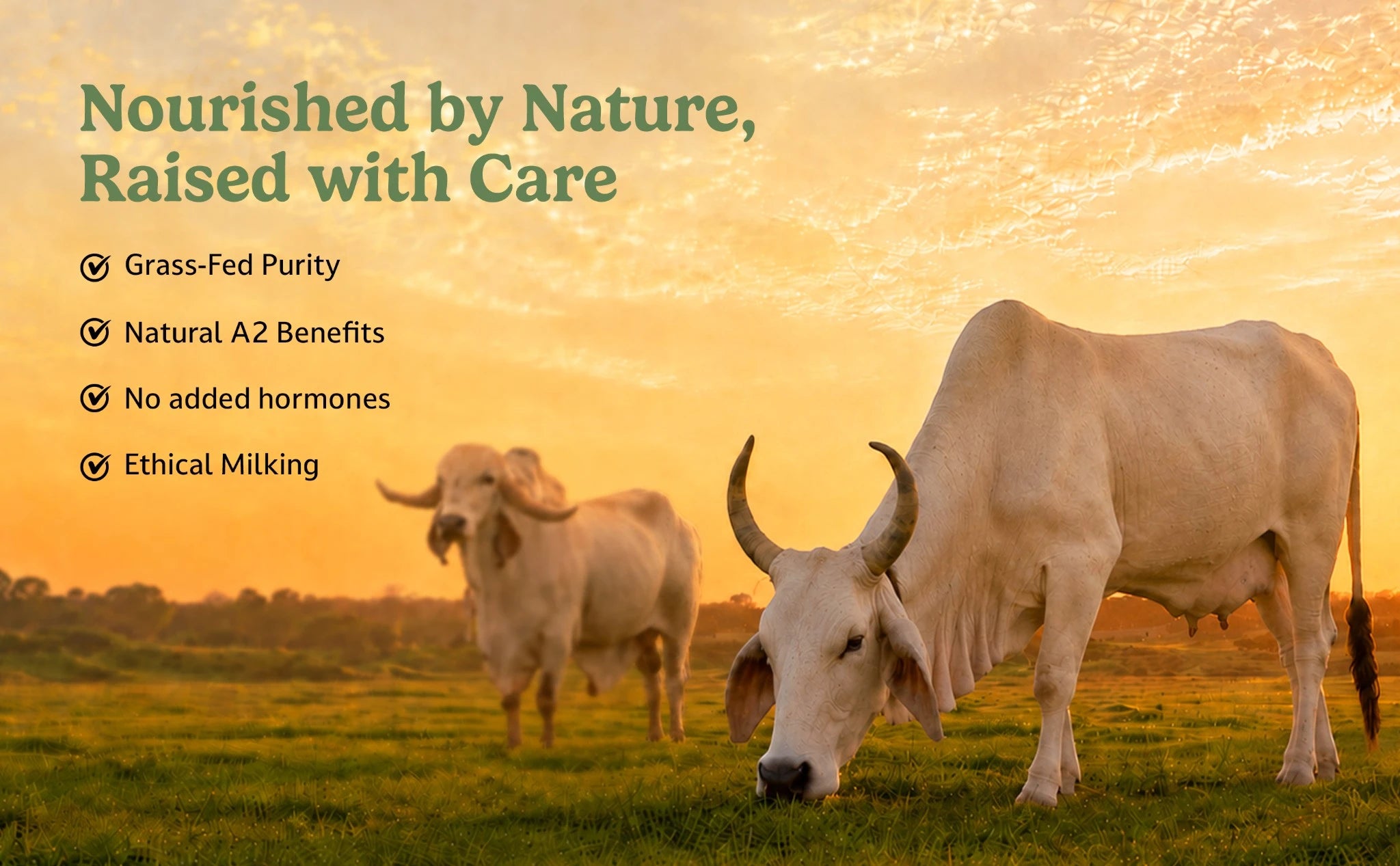 Nourished by Nature,
Raised with Care

Grass-Fed Purity

Natural A2 Benefits

No added hormones

Ethical Milking